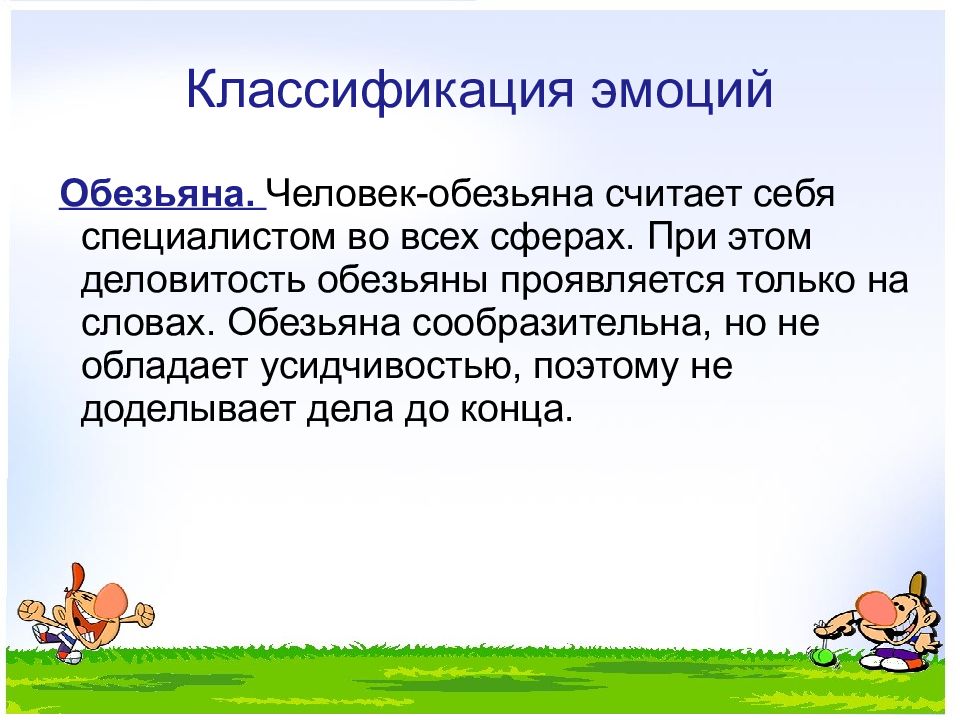 Классификация эмоций

Обезьяна. Человек-обезьяна считает себя специалистом во всех сферах. При этом деловитость обезьяны проявляется только на словах. Обезьяна сообразительна, но не обладает усидчивостью, поэтому не доделывает дела до конца.